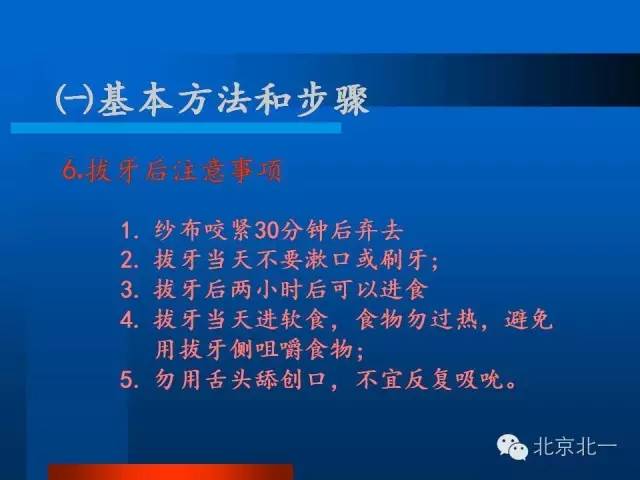 ㈠基本方法和步骤

6.拔牙后注意事项

1. 纱布咬紧30分钟后弃去
2. 拔牙当天不要漱口或刷牙;
3. 拔牙后两小时后可以进食
4. 拔牙当天进软食，食物勿过热，避免用拔牙侧咀嚼食物;
5. 勿用舌头舔创口，不宜反复吸吮。

北京北一